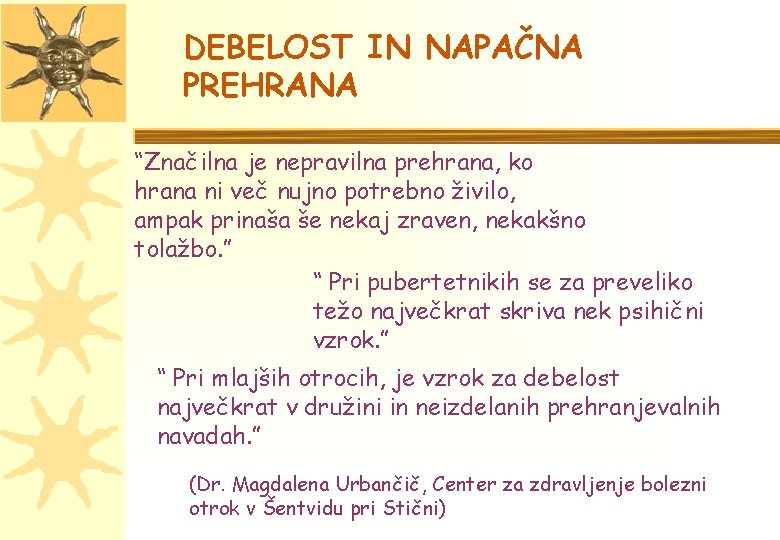 DEBELOST IN NAPAČNA PREHRANA

“Značilna je nepravilna prehrana, ko hrana ni več nujno potrebno živilo, ampak prinaša še nekaj zraven, nekakšno tolažbo.”

“ Pri pubertetnikih se za preveliko težo največkrat skriva nek psihični vzrok.”

“ Pri mlajših otrocih, je vzrok za debelost največkrat v družini in neizdelanih prehranjevalnih navadah.”

(Dr. Magdalena Urbančič, Center za zdravljenje bolezni otrok v Šentvidu pri Stični)